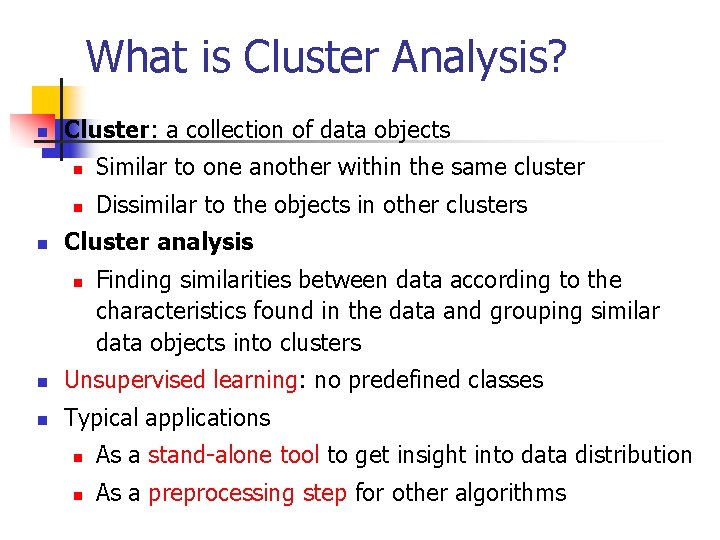 What is Cluster Analysis?

- Cluster: a collection of data objects
  - Similar to one another within the same cluster
  - Dissimilar to the objects in other clusters
- Cluster analysis
  - Finding similarities between data according to the characteristics found in the data and grouping similar data objects into clusters
- Unsupervised learning: no predefined classes
- Typical applications
  - As a stand-alone tool to get insight into data distribution
  - As a preprocessing step for other algorithms